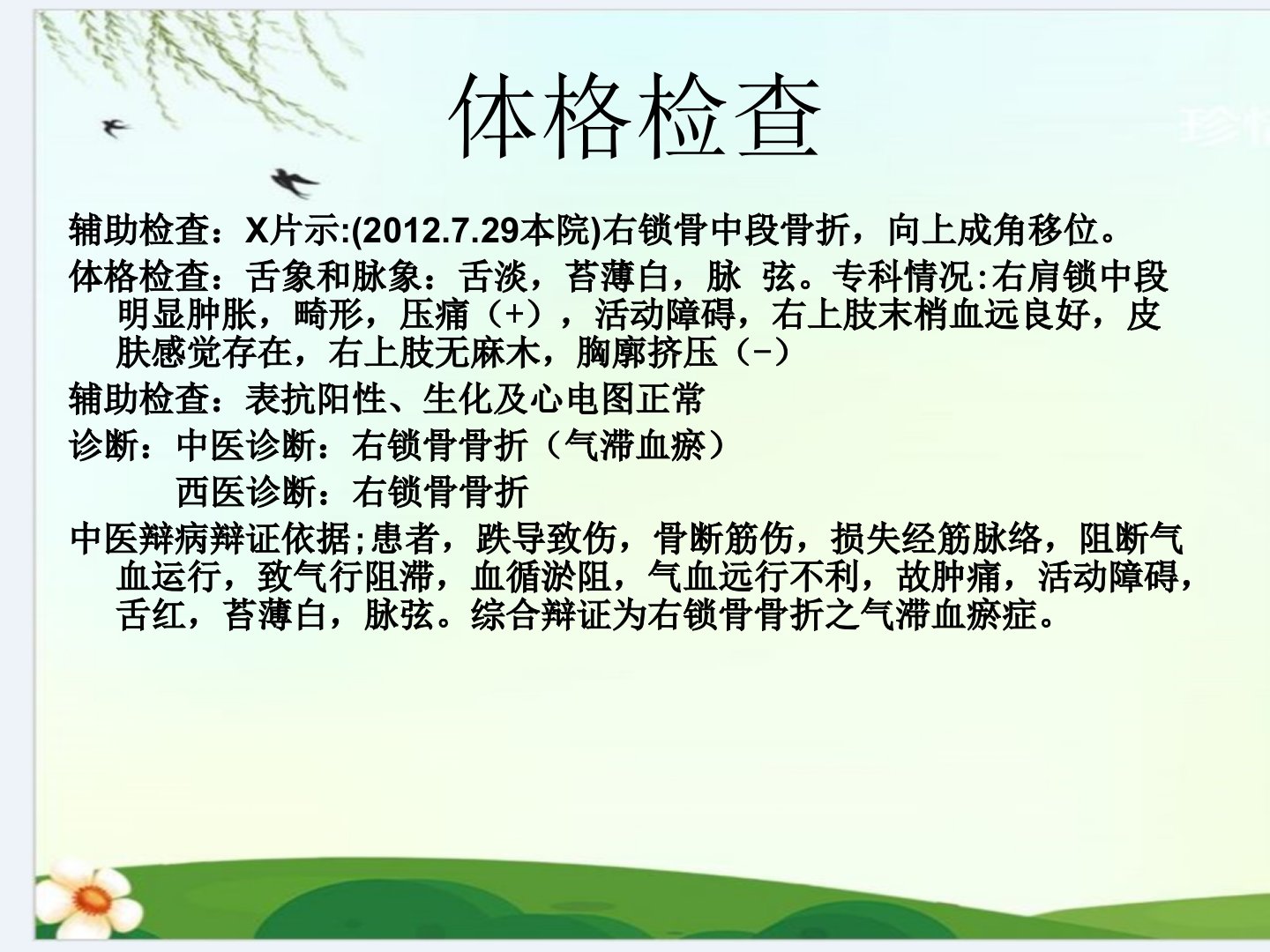 体格检查

辅助检查：X片示:(2012.7.29本院)右锁骨中段骨折，向上成角移位。

体格检查：舌象和脉象：舌淡，苔薄白，脉 弦。专科情况:右肩锁中段明显肿胀，畸形，压痛（+），活动障碍，右上肢末梢血远良好，皮肤感觉存在，右上肢无麻木，胸廓挤压（-）

辅助检查：表抗阳性、生化及心电图正常

诊断：中医诊断：右锁骨骨折（气滞血瘀）

西医诊断：右锁骨骨折

中医辩病辩证依据;患者，跌导致伤，骨断筋伤，损失经筋脉络，阻断气血运行，致气行阻滞，血循淤阻，气血远行不利，故肿痛，活动障碍，舌红，苔薄白，脉弦。综合辩证为右锁骨骨折之气滞血瘀症。